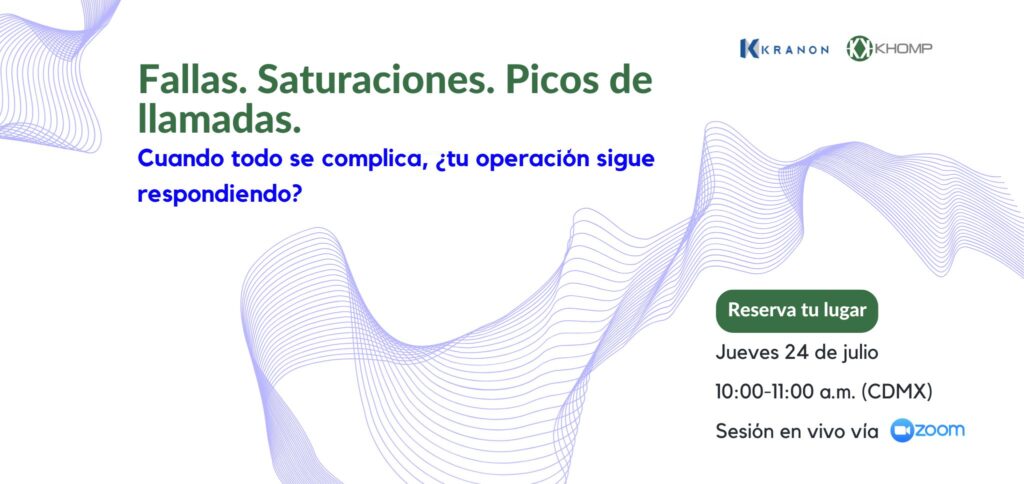 KRANON KHOMP

Fallas. Saturaciones. Picos de llamadas.

Cuando todo se complica, ¿tu operación sigue respondiendo?

Reserva tu lugar

Jueves 24 de julio

10:00-11:00 a.m. (CDMX)

Sesión en vivo vía zoom